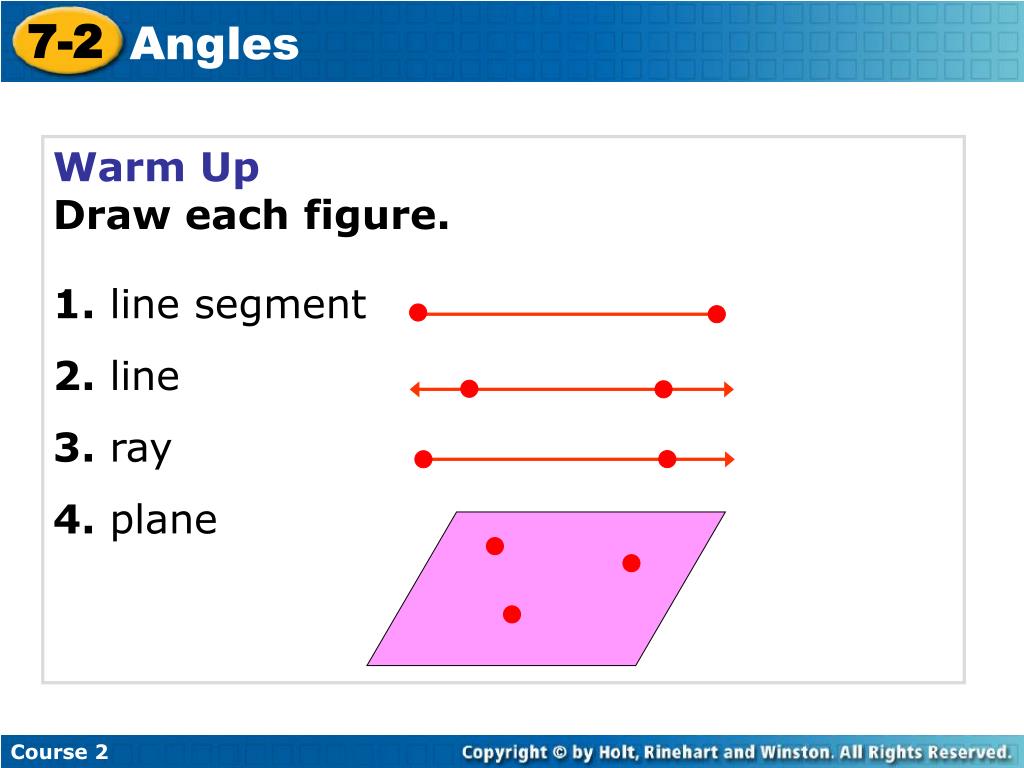 7-2 Angles

Warm Up
Draw each figure.

1. line segment

2. line

3. ray

4. plane

Course 2

Copyright © by Holt, Rinehart and Winston. All Rights Reserved.